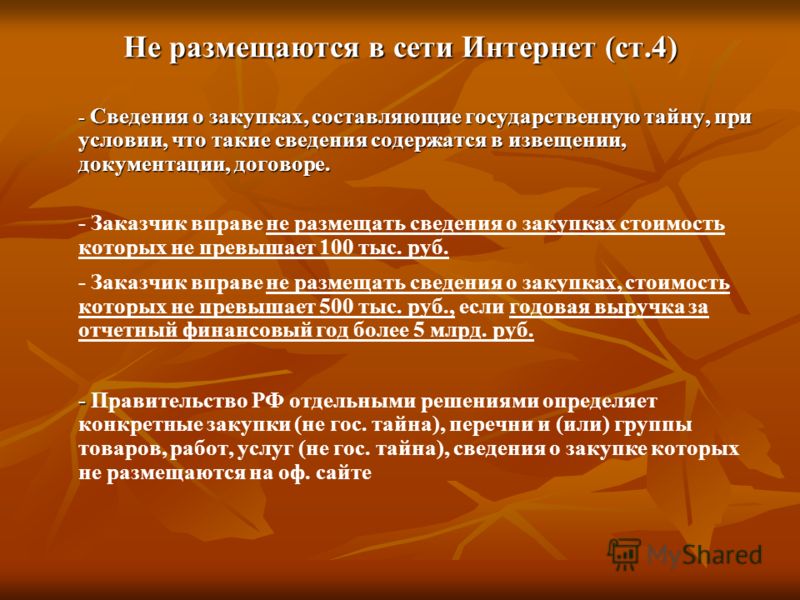 Не размещаются в сети Интернет (ст.4)

- Сведения о закупках, составляющие государственную тайну, при условии, что такие сведения содержатся в извещении, документации, договоре.

- Заказчик вправе не размещать сведения о закупках стоимость которых не превышает 100 тыс. руб.

- Заказчик вправе не размещать сведения о закупках, стоимость которых не превышает 500 тыс. руб., если годовая выручка за отчетный финансовый год более 5 млрд. руб.

- Правительство РФ отдельными решениями определяет конкретные закупки (не гос. тайна), перечни и (или) группы товаров, работ, услуг (не гос. тайна), сведения о закупке которых не размещаются на оф. сайте

MyShared